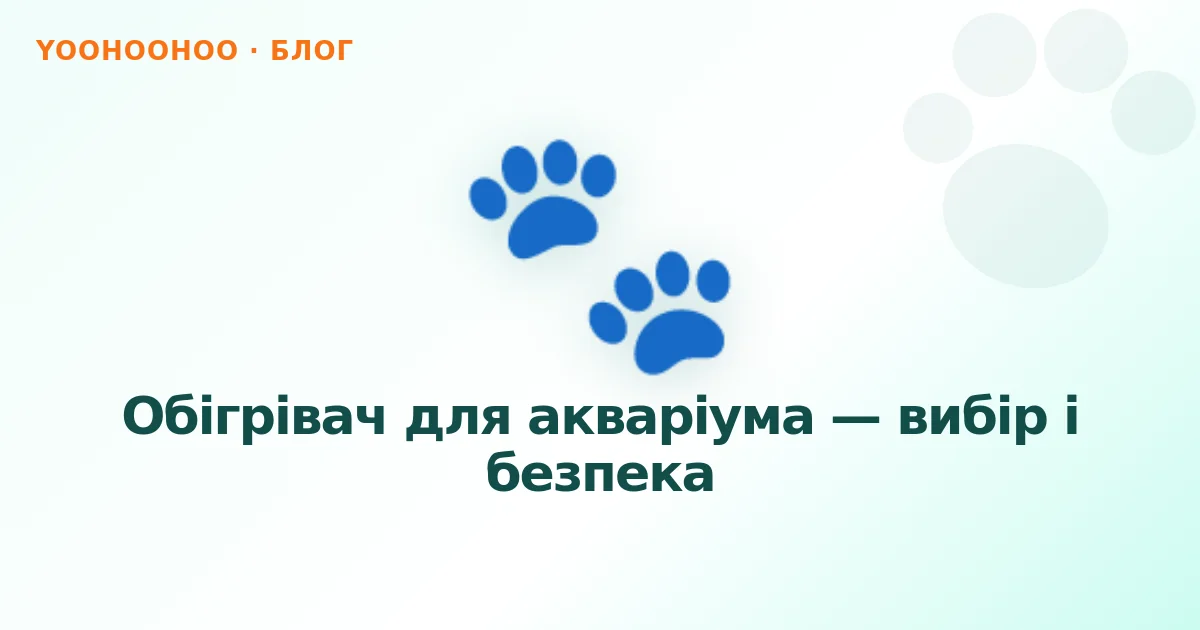 YOOHOOHOO · БЛОГ

Обігрівач для акваріума — вибір і безпека